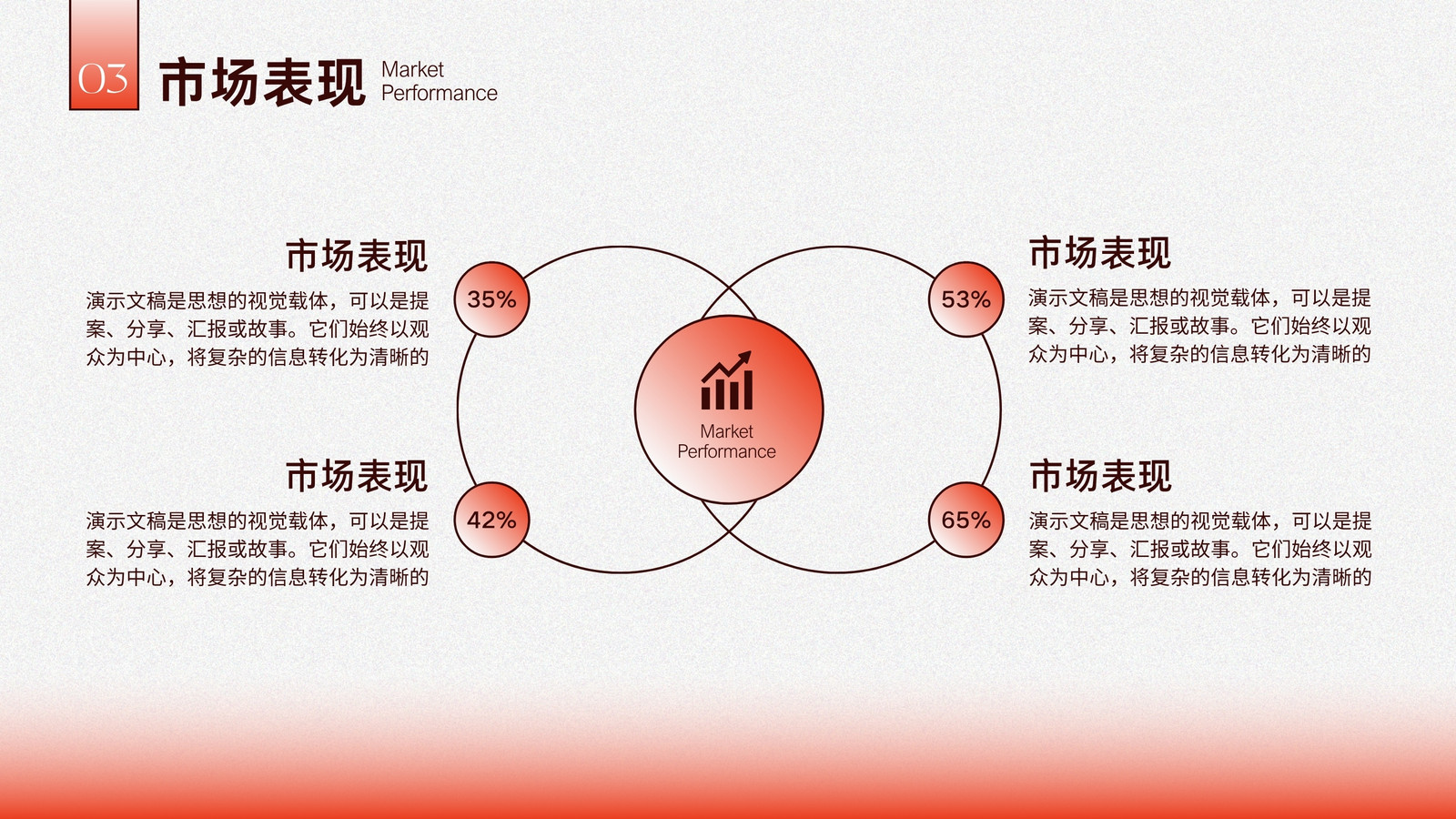 03 市场表现 Market Performance

市场表现

演示文稿是思想的视觉载体，可以是提案、分享、汇报或故事。它们始终以观众为中心，将复杂的信息转化为清晰的

35%

市场表现

演示文稿是思想的视觉载体，可以是提案、分享、汇报或故事。它们始终以观众为中心，将复杂的信息转化为清晰的

42%

Market Performance

53%

市场表现

演示文稿是思想的视觉载体，可以是提案、分享、汇报或故事。它们始终以观众为中心，将复杂的信息转化为清晰的

65%

市场表现

演示文稿是思想的视觉载体，可以是提案、分享、汇报或故事。它们始终以观众为中心，将复杂的信息转化为清晰的